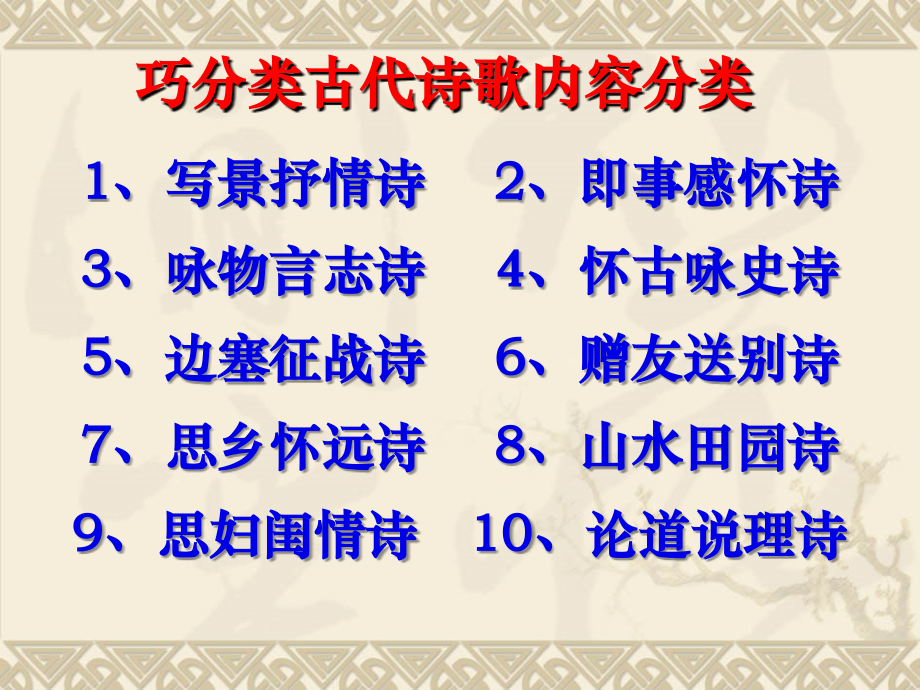 巧分类古代诗歌内容分类

1、写景抒情诗

2、即事感怀诗

3、咏物言志诗

4、怀古咏史诗

5、边塞征战诗

6、赠友送别诗

7、思乡怀远诗

8、山水田园诗

9、思妇闺情诗

10、论道说理诗